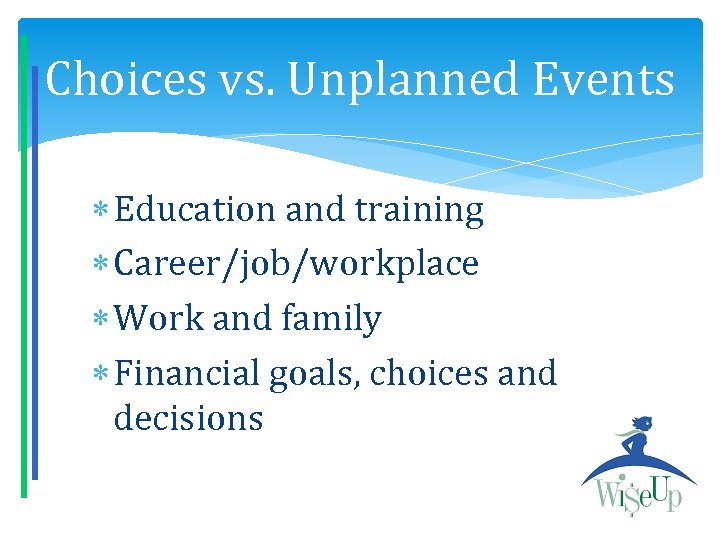 Choices vs. Unplanned Events

* Education and training
* Career/job/workplace
* Work and family
* Financial goals, choices and decisions

WiseUp